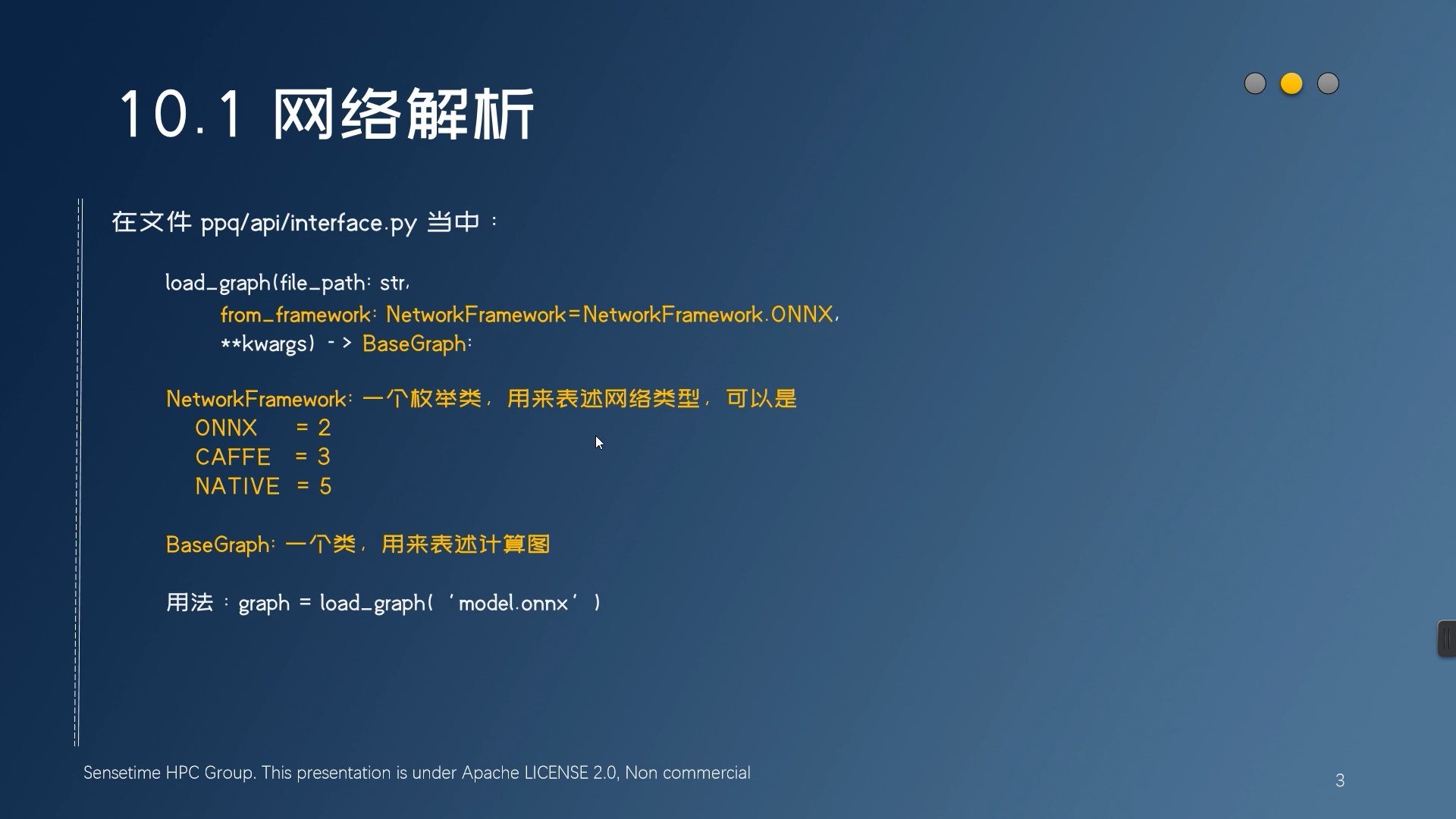 10.1 网络解析

在文件 ppq/api/interface.py 当中：

load_graph(file_path: str,
from_framework: NetworkFramework=NetworkFramework.ONNX,
**kwargs) -> BaseGraph:

NetworkFramework: 一个枚举类，用来表述网络类型，可以是
ONNX = 2
CAFFE = 3
NATIVE = 5

BaseGraph: 一个类，用来表述计算图

用法：graph = load_graph( ‘model.onnx’ )

Sensetime HPC Group. This presentation is under Apache LICENSE 2.0, Non commercial

3